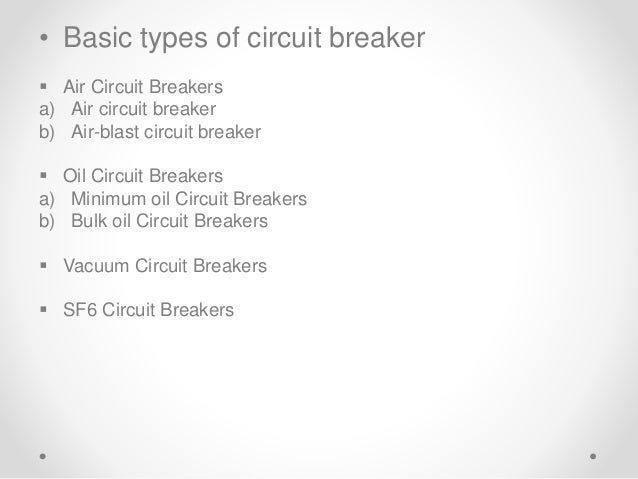 • Basic types of circuit breaker

▪ Air Circuit Breakers
a) Air circuit breaker
b) Air-blast circuit breaker

▪ Oil Circuit Breakers
a) Minimum oil Circuit Breakers
b) Bulk oil Circuit Breakers

▪ Vacuum Circuit Breakers

▪ SF6 Circuit Breakers